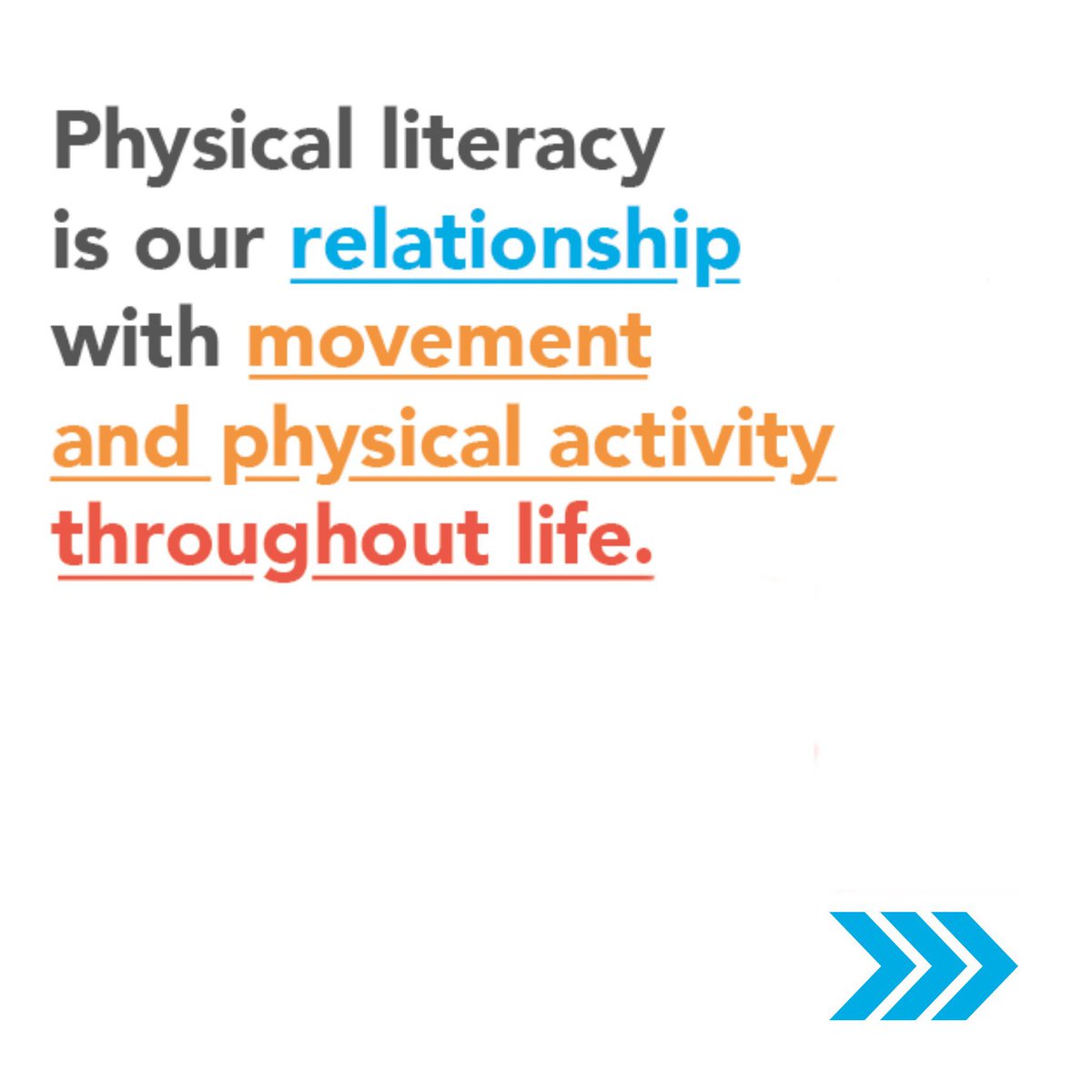 Physical literacy is our relationship with movement and physical activity throughout life.